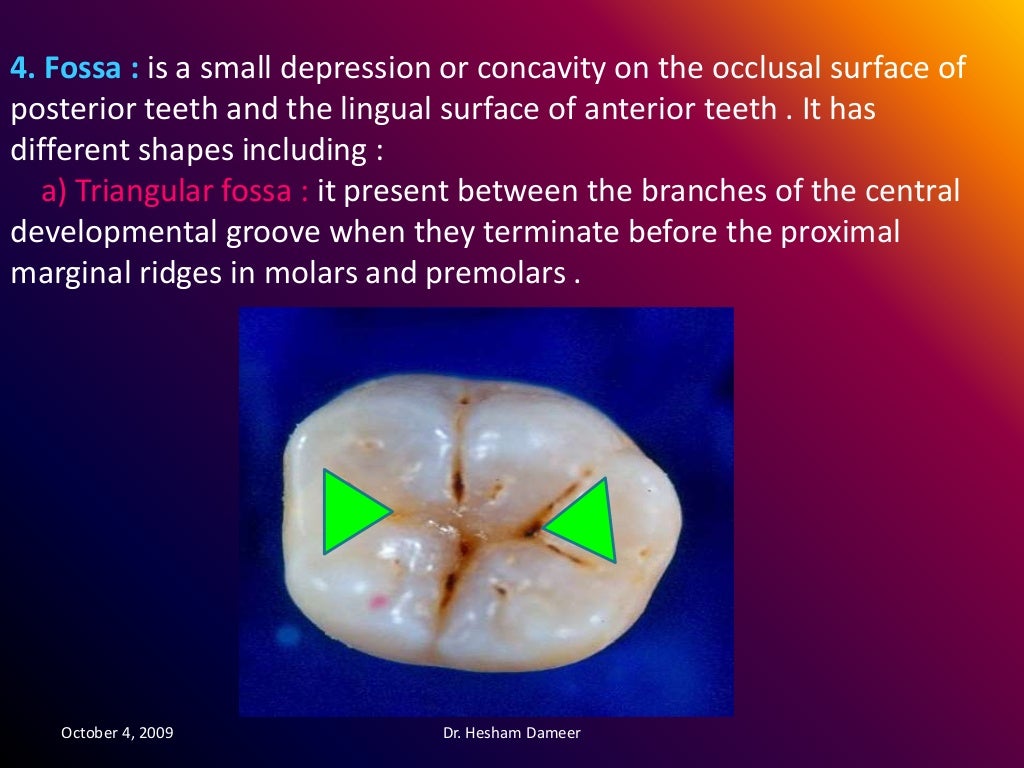 4. Fossa : is a small depression or concavity on the occlusal surface of posterior teeth and the lingual surface of anterior teeth . It has different shapes including :

a) Triangular fossa : it present between the branches of the central developmental groove when they terminate before the proximal marginal ridges in molars and premolars .

October 4, 2009

Dr. Hesham Dameer